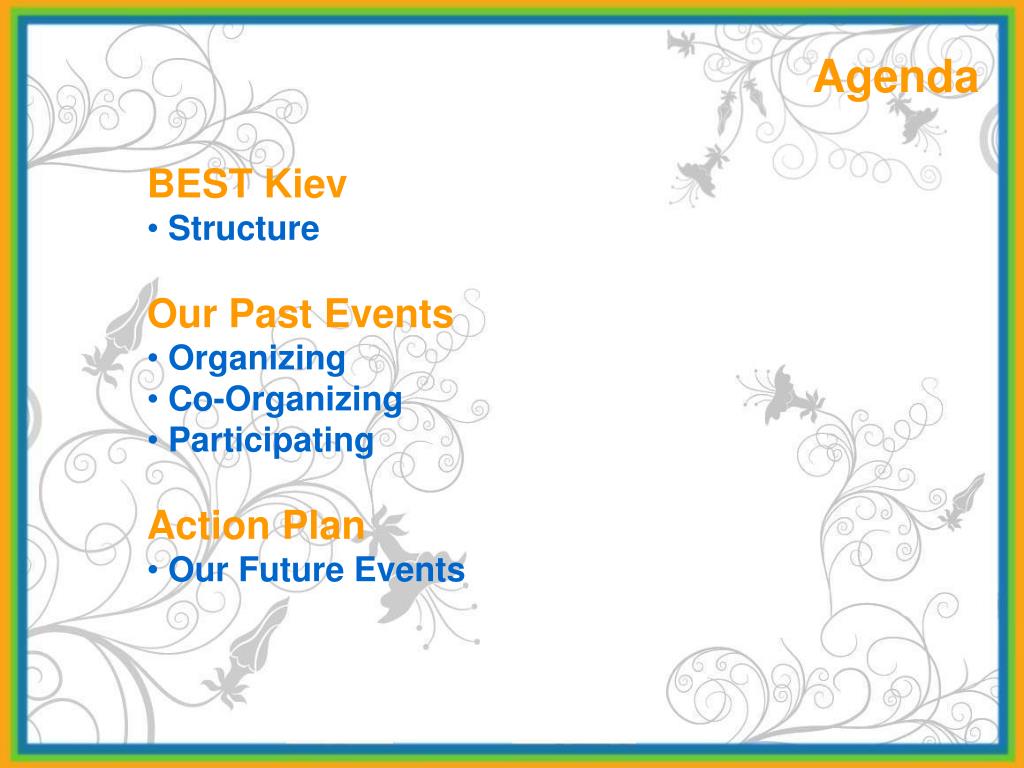 Agenda

BEST Kiev
• Structure

Our Past Events
• Organizing
• Co-Organizing
• Participating

Action Plan
• Our Future Events